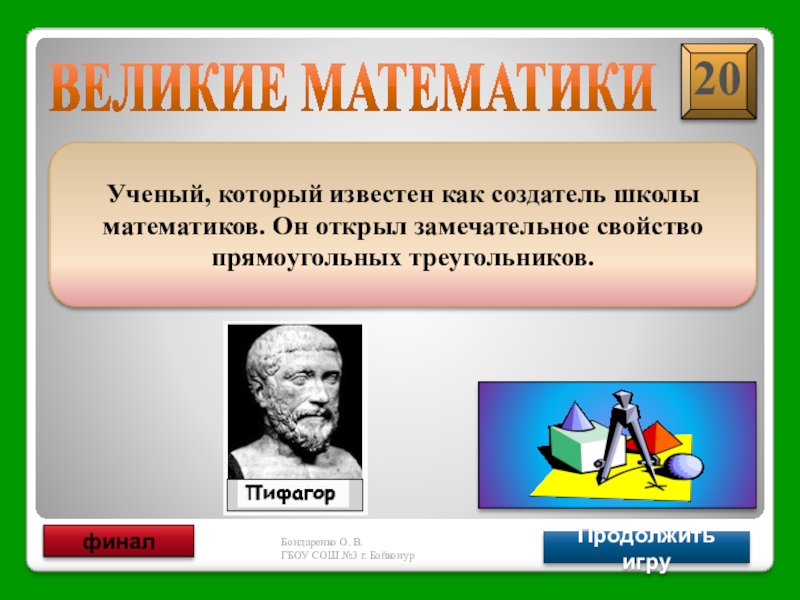 ВЕЛИКИЕ МАТЕМАТИКИ

20

Ученый, который известен как создатель школы математиков. Он открыл замечательное свойство прямоугольных треугольников.

Пифагор

финал

Бондаренко О. В.
ГБОУ СОШ №3 г. Байконур

Продолжить игру